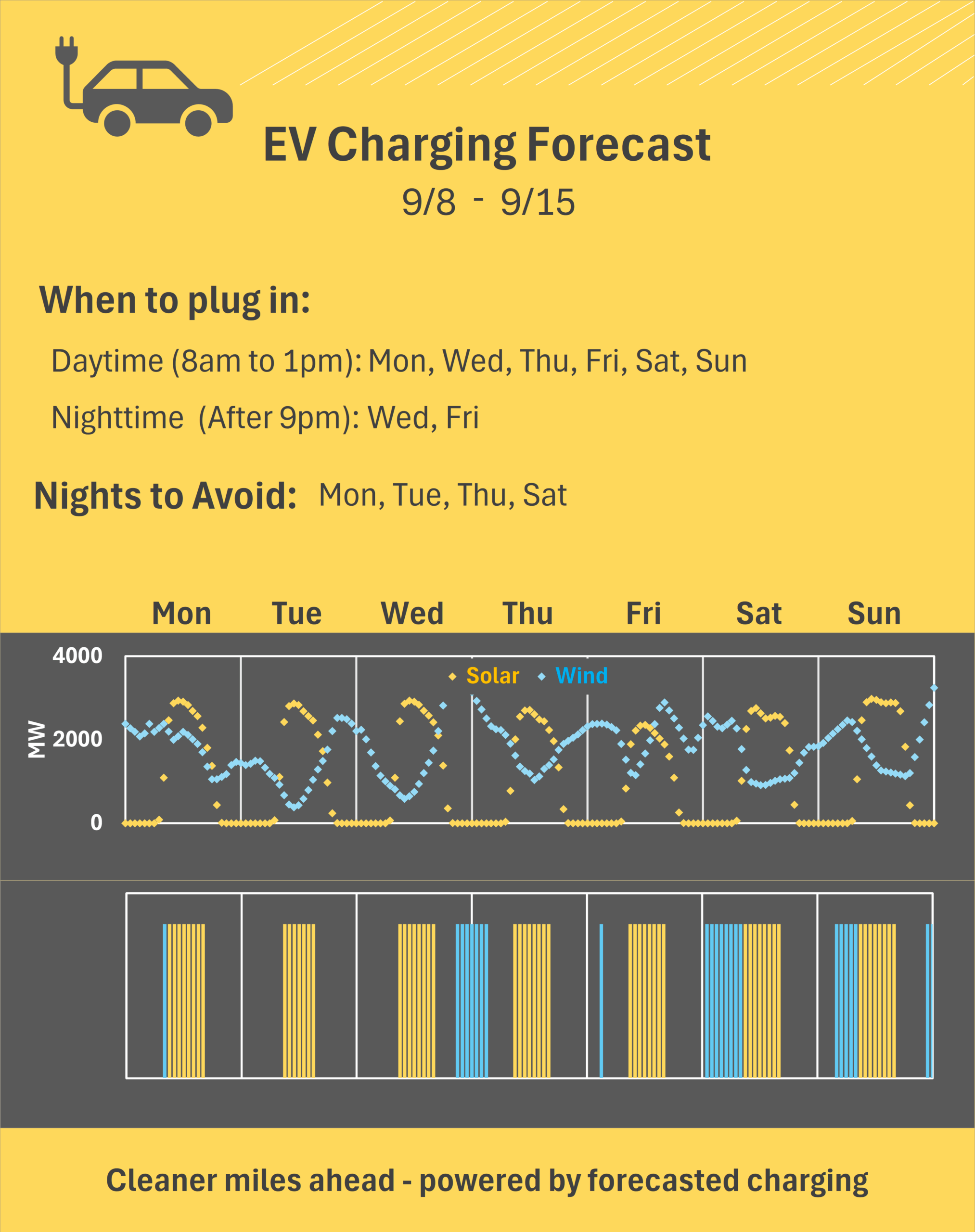 EV Charging Forecast

9/8 - 9/15

When to plug in:

Daytime (8am to 1pm): Mon, Wed, Thu, Fri, Sat, Sun

Nighttime (After 9pm): Wed, Fri

Nights to Avoid: Mon, Tue, Thu, Sat

Mon Tue Wed Thu Fri Sat Sun

4000
2000
0
MW

Solar Wind

Cleaner miles ahead - powered by forecasted charging